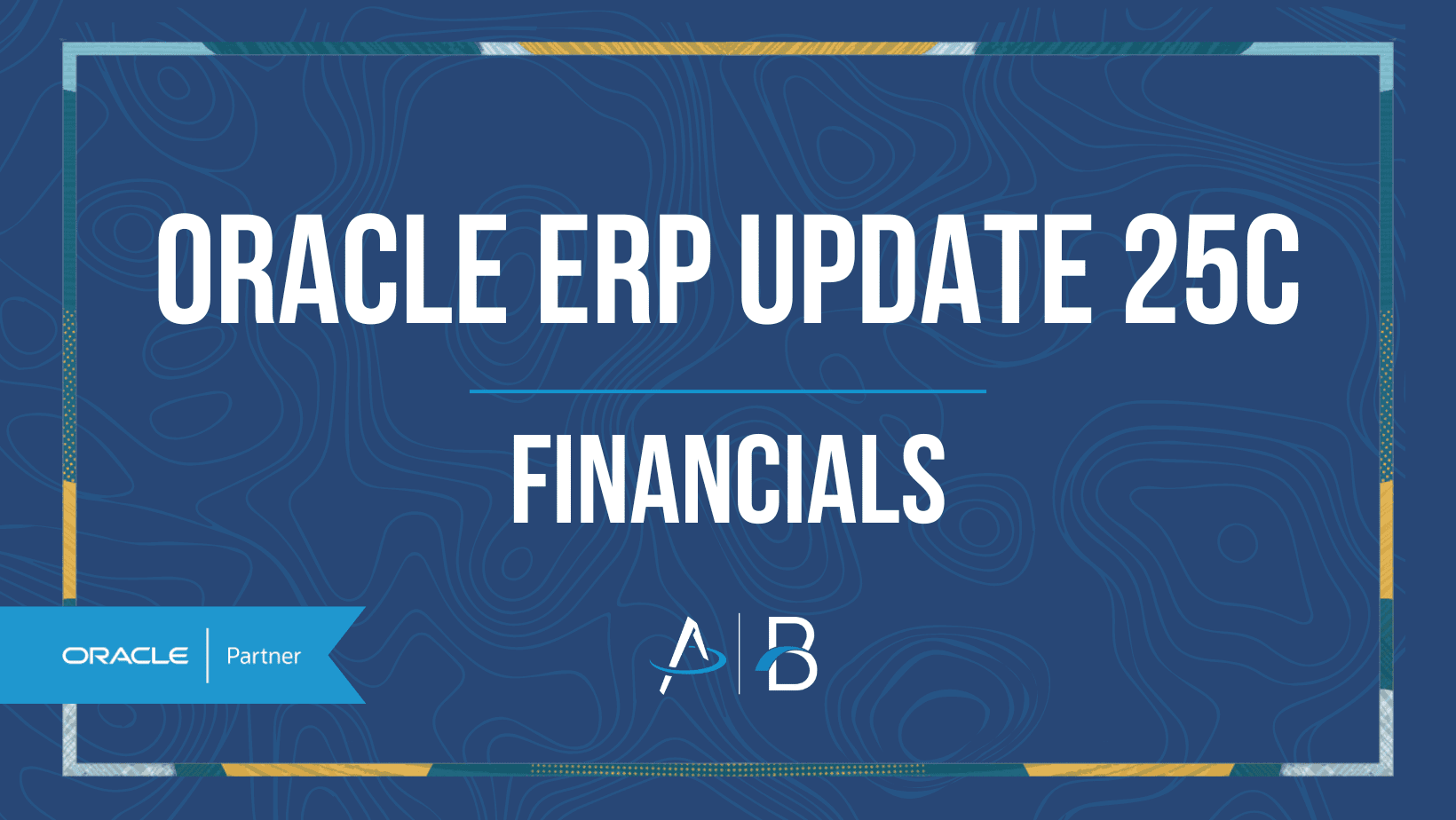 ORACLE ERP UPDATE 25C

FINANCIALS

ORACLE | Partner

A | B